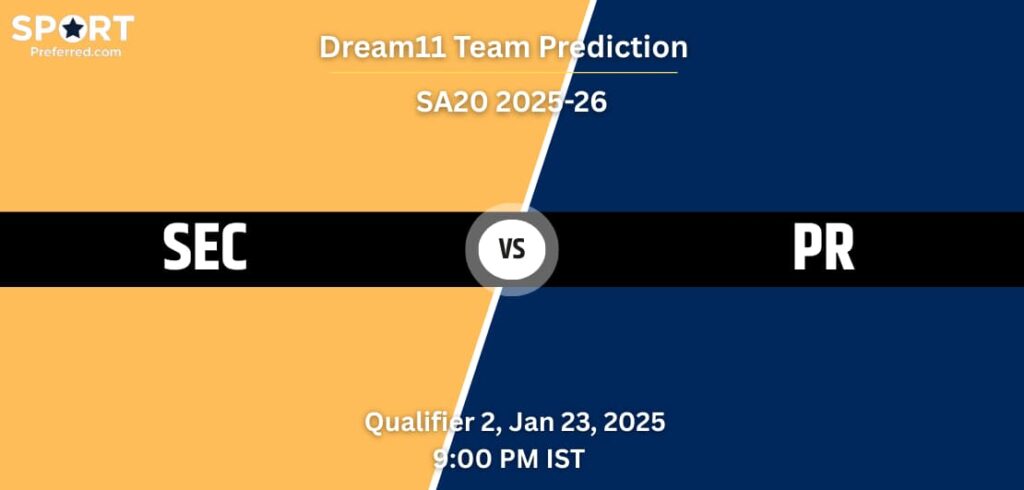 SPORT
Preferred.com

Dream11 Team Prediction

SA20 2025-26

SEC

VS

PR

Qualifier 2, Jan 23, 2025
9:00 PM IST